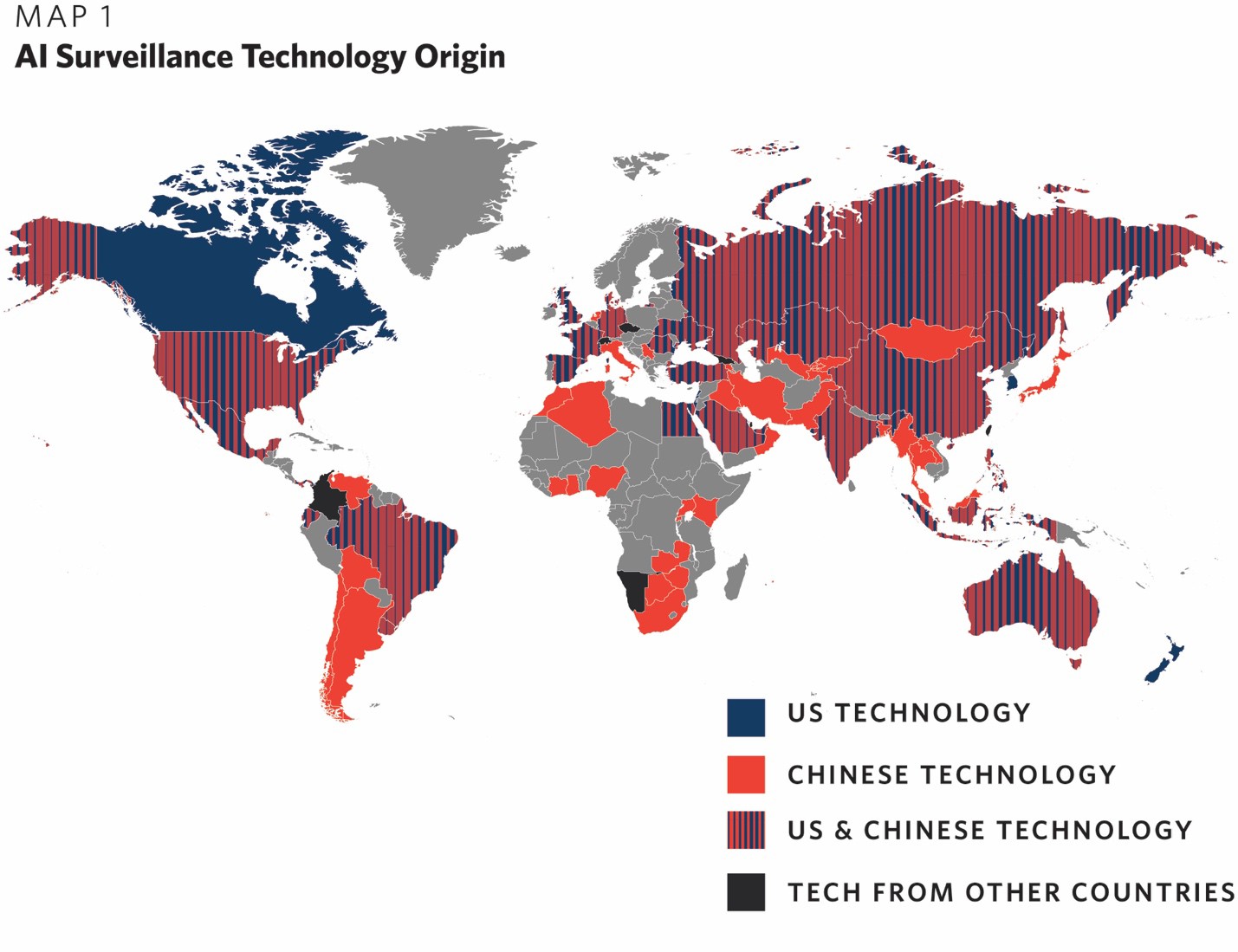 MAP 1
AI Surveillance Technology Origin

US TECHNOLOGY
CHINESE TECHNOLOGY
US & CHINESE TECHNOLOGY
TECH FROM OTHER COUNTRIES